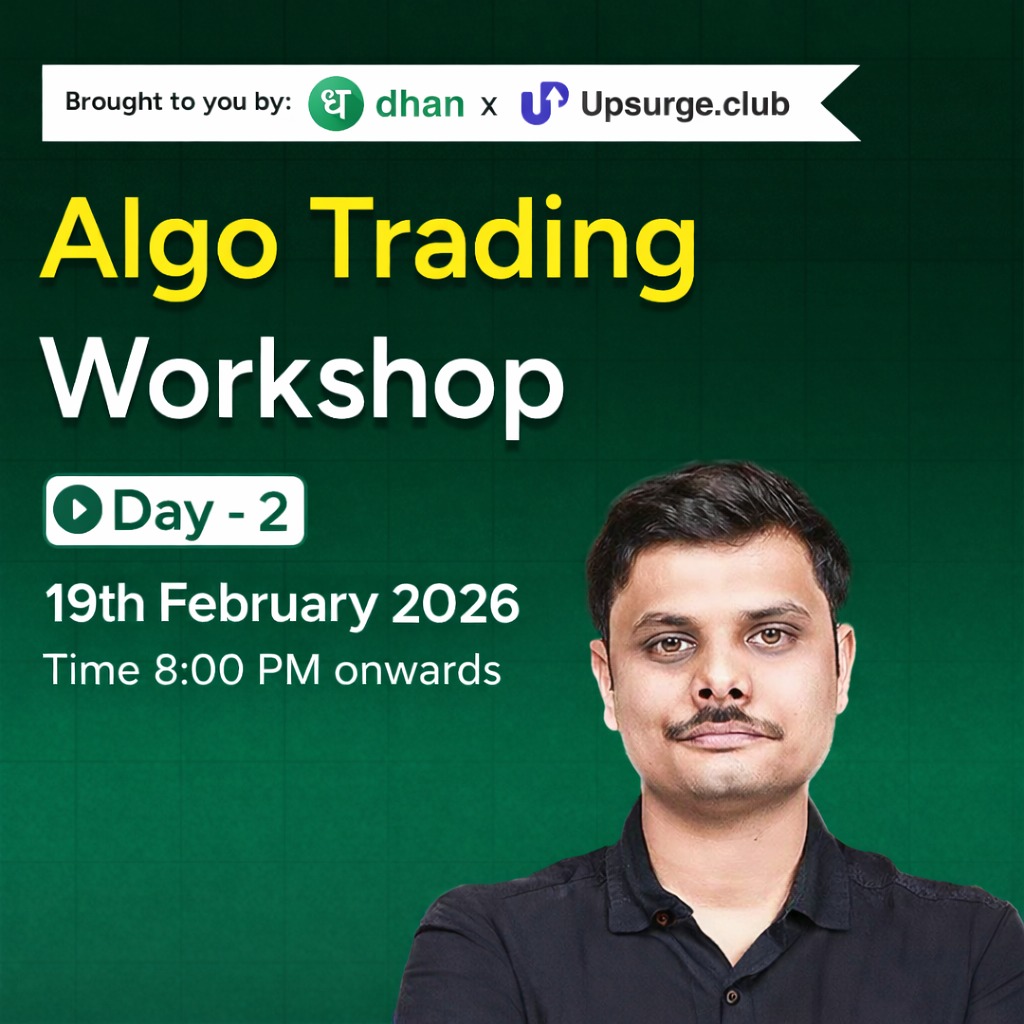 Brought to you by: ध dhan x Upsurge.club

Algo Trading Workshop

Day - 2

19th February 2026

Time 8:00 PM onwards